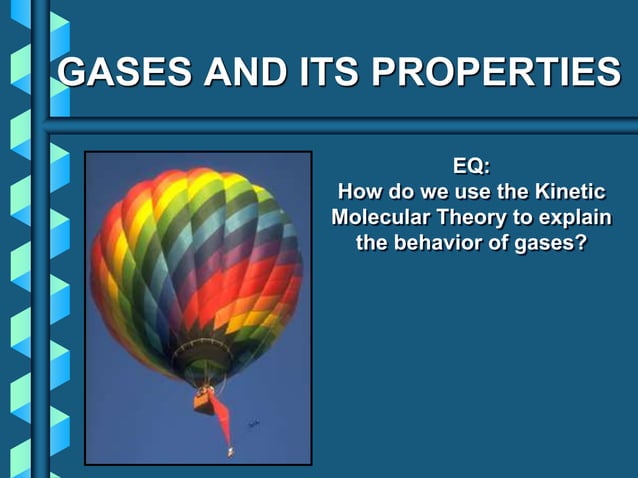 GASES AND ITS PROPERTIES

EQ:
How do we use the Kinetic Molecular Theory to explain the behavior of gases?